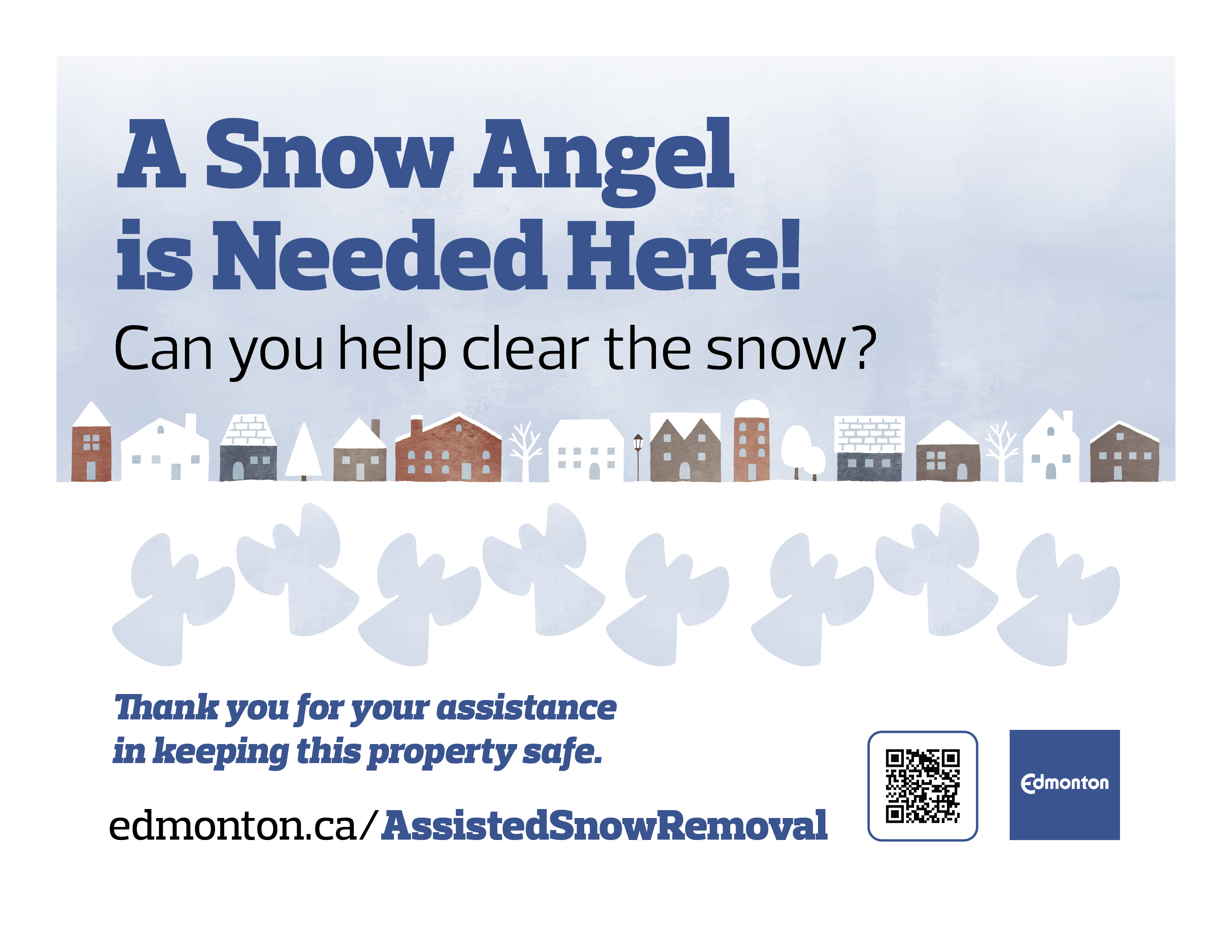 A Snow Angel is Needed Here!

Can you help clear the snow?

Thank you for your assistance in keeping this property safe.

edmonton.ca/AssistedSnowRemoval

Edmonton